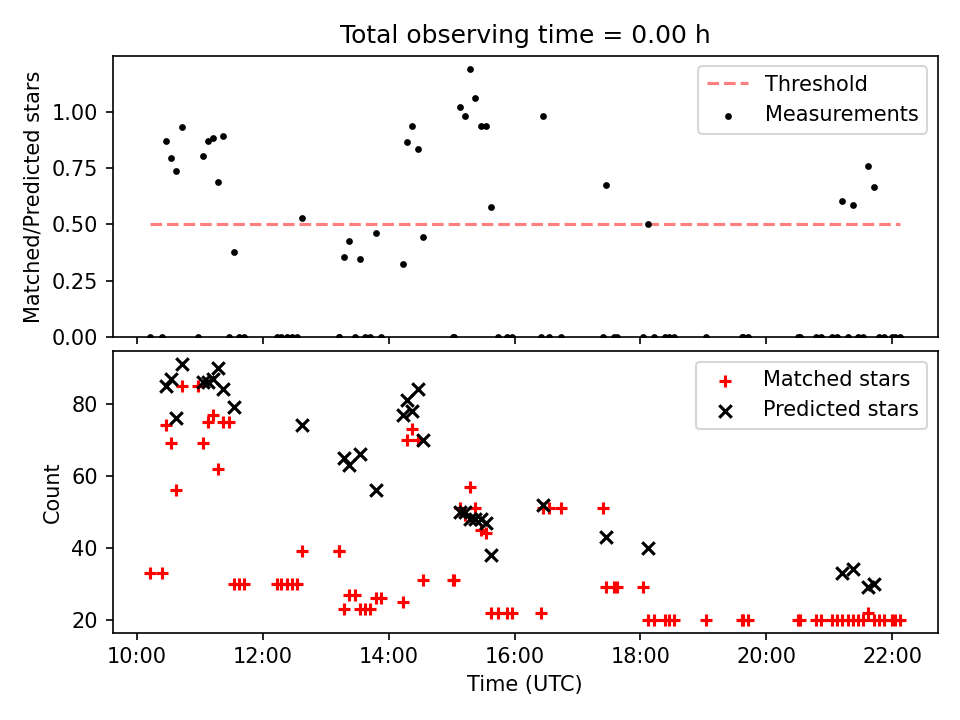 Total observing time = 0.00 h

Matched/Predicted stars

1.00
0.75
0.50
0.25
0.00

Threshold
Measurements

Count

80
60
40
20

Matched stars
Predicted stars

10:00
12:00
14:00
16:00
18:00
20:00
22:00

Time (UTC)